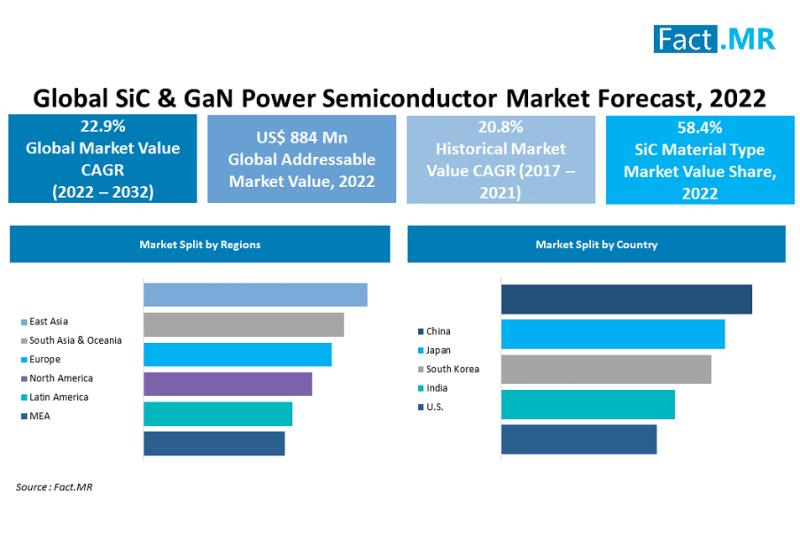 Fact.MR

Global SiC & GaN Power Semiconductor Market Forecast, 2022

22.9%
Global Market Value CAGR (2022 – 2032)

US$ 884 Mn
Global Addressable Market Value, 2022

20.8%
Historical Market Value CAGR (2017 – 2021)

58.4%
SiC Material Type Market Value Share, 2022

Market Split by Regions

East Asia
South Asia & Oceania
Europe
North America
Latin America
MEA

Market Split by Country

China
Japan
South Korea
India
U.S.

Source : Fact.MR